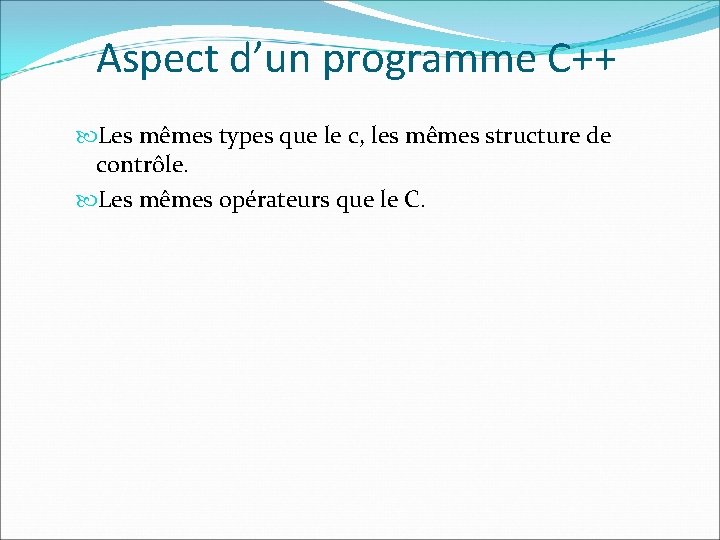 Aspect d’un programme C++

Les mêmes types que le c, les mêmes structure de contrôle.

Les mêmes opérateurs que le C.